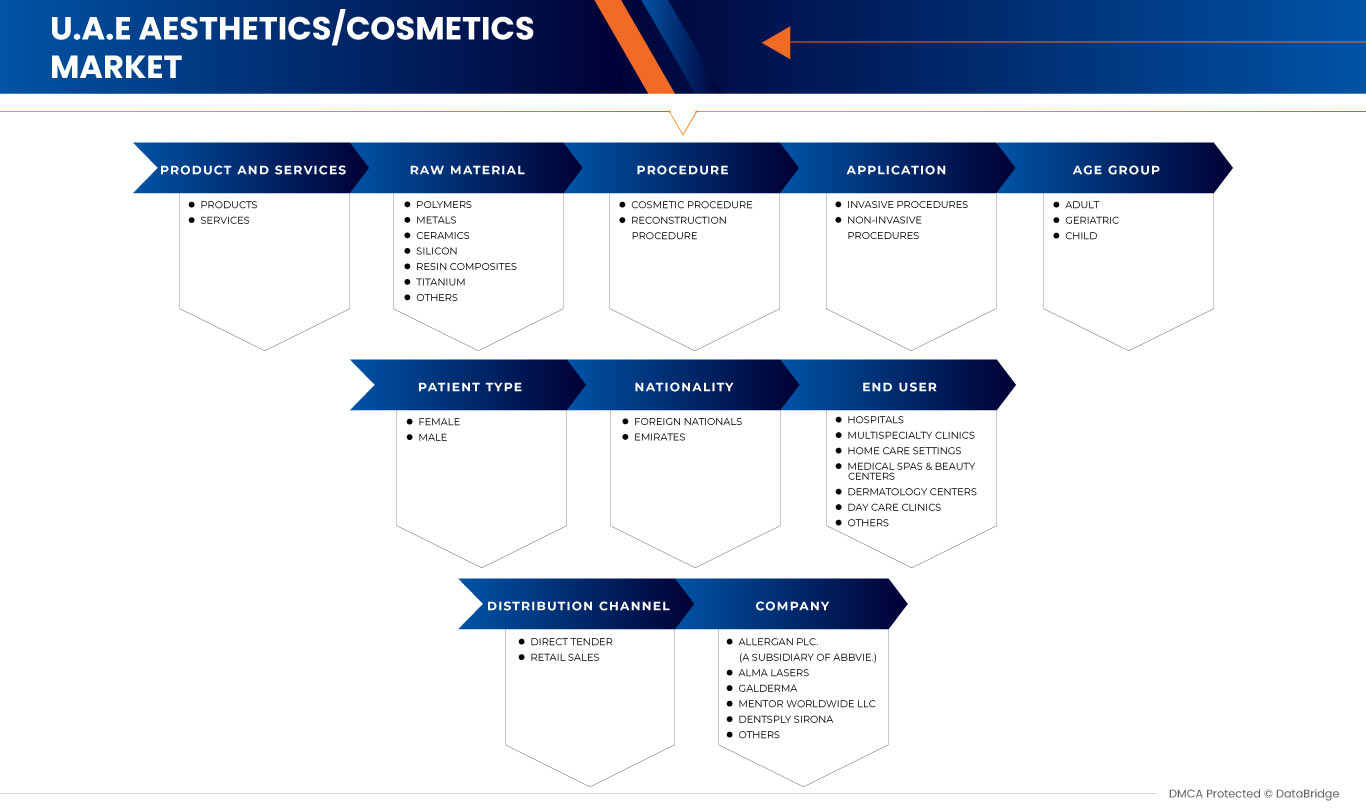 U.A.E AESTHETICS/COSMETICS MARKET

PRODUCT AND SERVICES
- PRODUCTS
- SERVICES

RAW MATERIAL
- POLYMERS
- METALS
- CERAMICS
- SILICON
- RESIN COMPOSITES
- TITANIUM
- OTHERS

PROCEDURE
- COSMETIC PROCEDURE
- RECONSTRUCTION PROCEDURE

APPLICATION
- INVASIVE PROCEDURES
- NON-INVASIVE PROCEDURES

AGE GROUP
- ADULT
- GERIATRIC
- CHILD

PATIENT TYPE
- FEMALE
- MALE

NATIONALITY
- FOREIGN NATIONALS
- EMIRATES

END USER
- HOSPITALS
- MULTISPECIALTY CLINICS
- HOME CARE SETTINGS
- MEDICAL SPAS & BEAUTY CENTERS
- DERMATOLOGY CENTERS
- DAY CARE CLINICS
- OTHERS

DISTRIBUTION CHANNEL
- DIRECT TENDER
- RETAIL SALES

COMPANY
- ALLERGAN PLC. (A SUBSIDIARY OF ABBVIE.)
- ALMA LASERS
- GALDERMA
- MENTOR WORLDWIDE LLC
- DENTSPLY SIRONA
- OTHERS

DMCA Protected © DataBridge